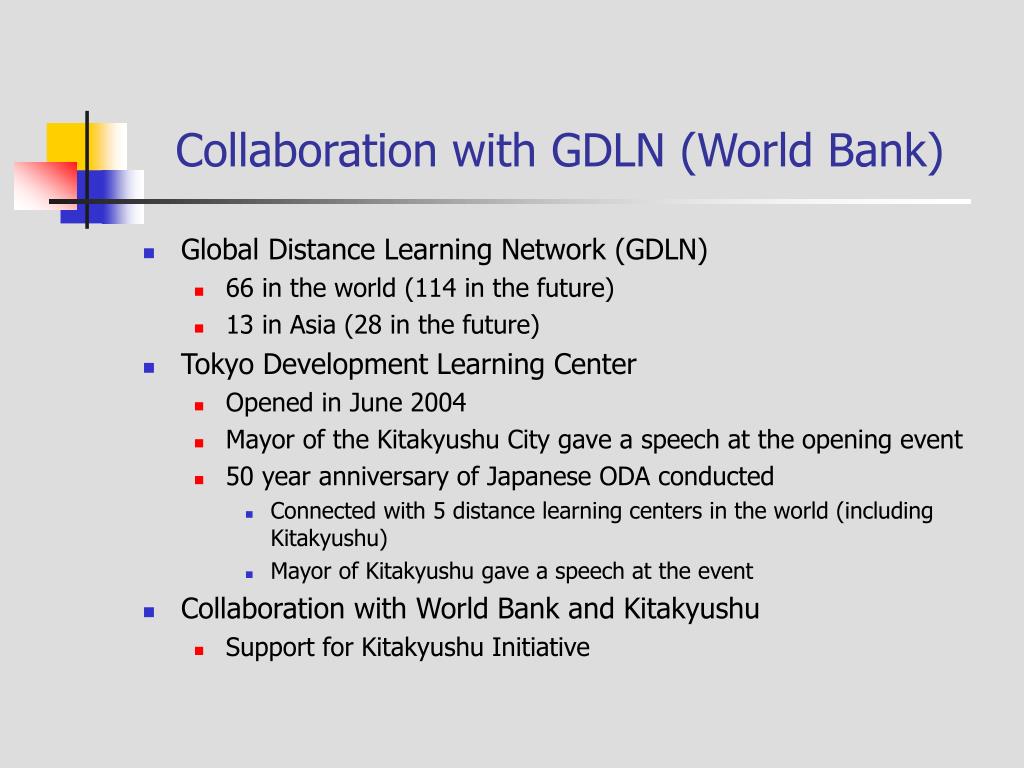 Collaboration with GDLN (World Bank)

- Global Distance Learning Network (GDLN)
  - 66 in the world (114 in the future)
  - 13 in Asia (28 in the future)
- Tokyo Development Learning Center
  - Opened in June 2004
  - Mayor of the Kitakyushu City gave a speech at the opening event
  - 50 year anniversary of Japanese ODA conducted
    - Connected with 5 distance learning centers in the world (including Kitakyushu)
    - Mayor of Kitakyushu gave a speech at the event
- Collaboration with World Bank and Kitakyushu
  - Support for Kitakyushu Initiative